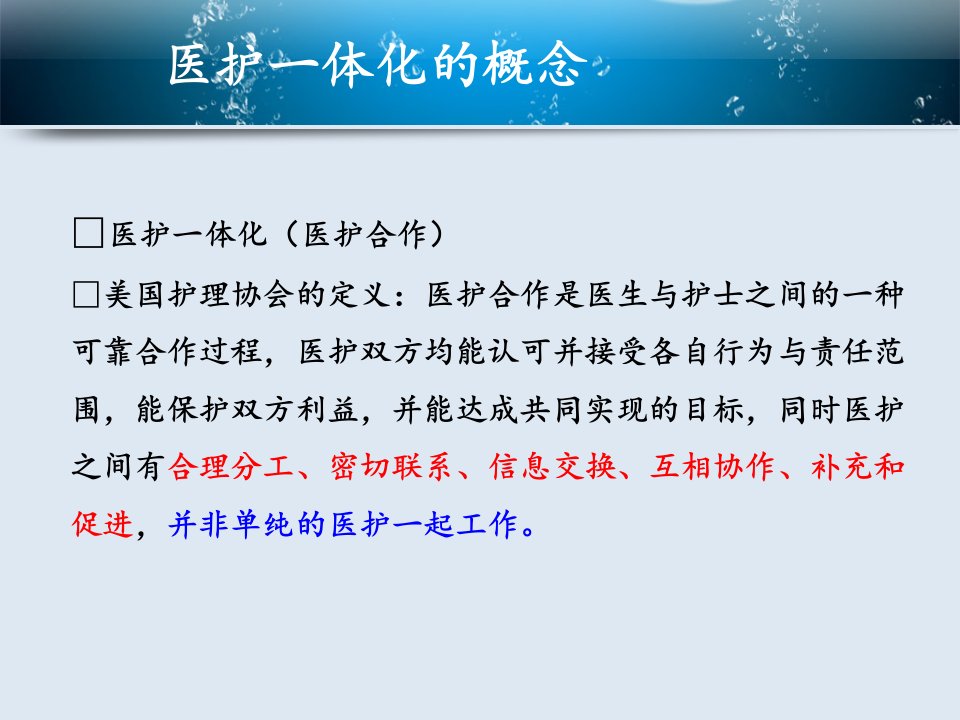 医护一体化的概念

□医护一体化（医护合作）

□美国护理协会的定义：医护合作是医生与护士之间的一种可靠合作过程，医护双方均能认可并接受各自行为与责任范围，能保护双方利益，并能达成共同实现的目标，同时医护之间有合理分工、密切联系、信息交换、互相协作、补充和促进，并非单纯的医护一起工作。